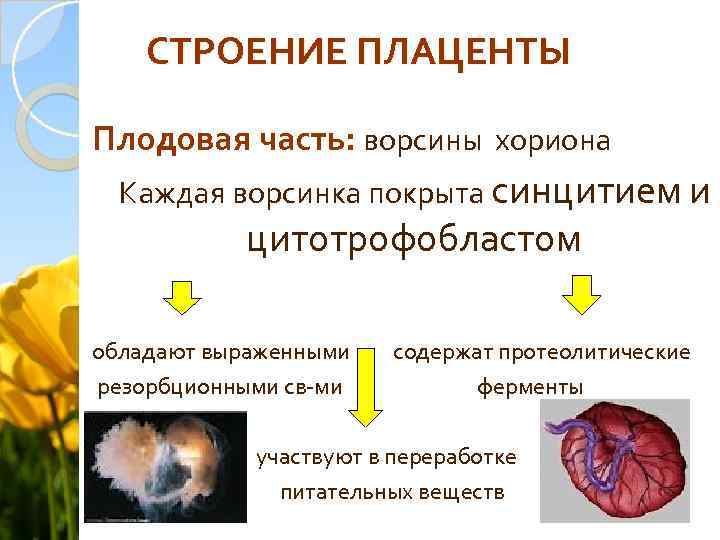 СТРОЕНИЕ ПЛАЦЕНТЫ

Плодовая часть: ворсины хориона

Каждая ворсинка покрыта синцитием и цитотрофобластом

обладают выраженными резорбционными св-ми

содержат протеолитические ферменты

участвуют в переработке питательных веществ